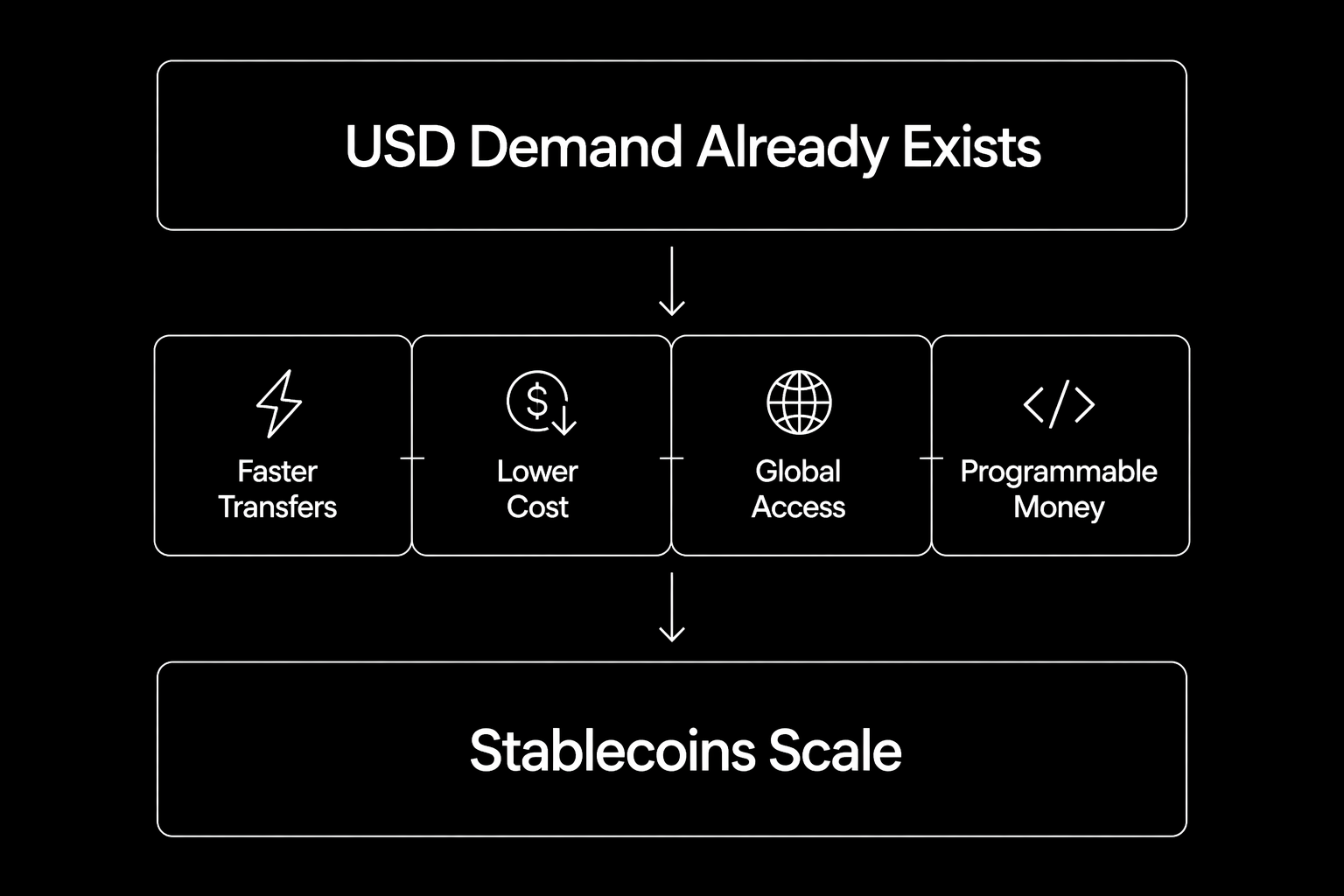 USD Demand Already Exists

Faster Transfers

Lower Cost

Global Access

Programmable Money

Stablecoins Scale